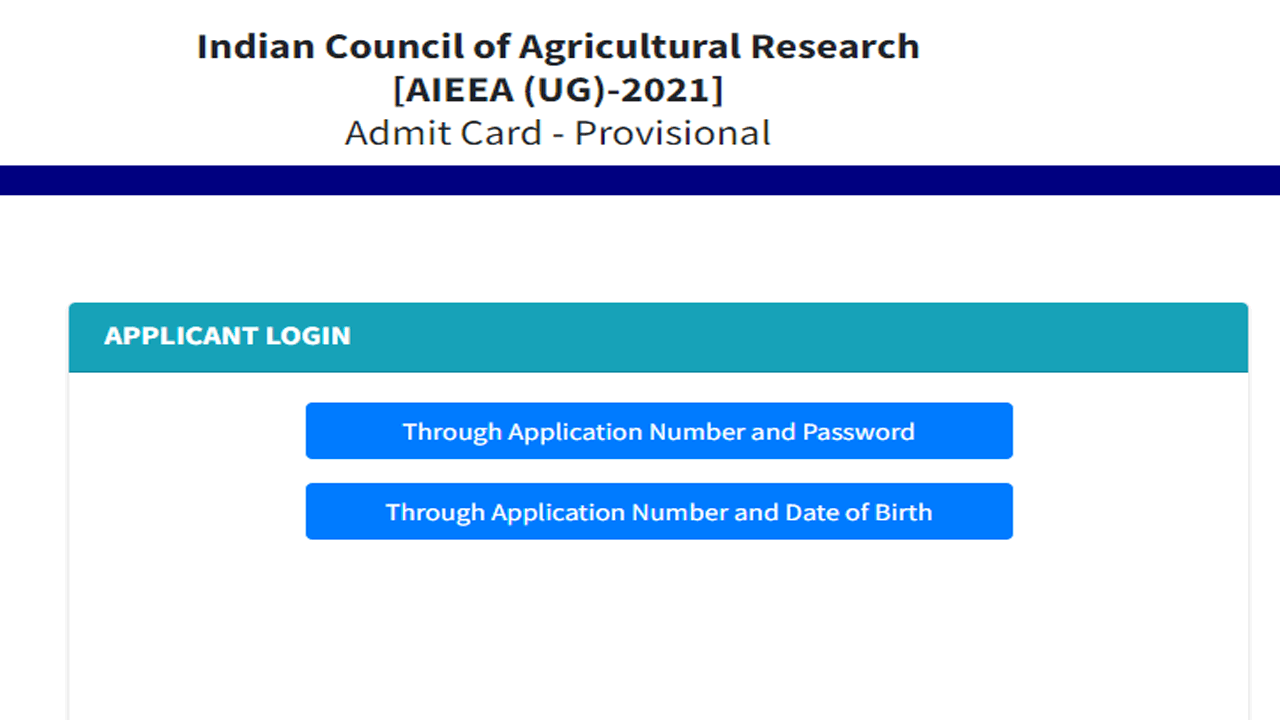 Indian Council of Agricultural Research
[AIEEA (UG)-2021]
Admit Card - Provisional

APPLICANT LOGIN

Through Application Number and Password

Through Application Number and Date of Birth